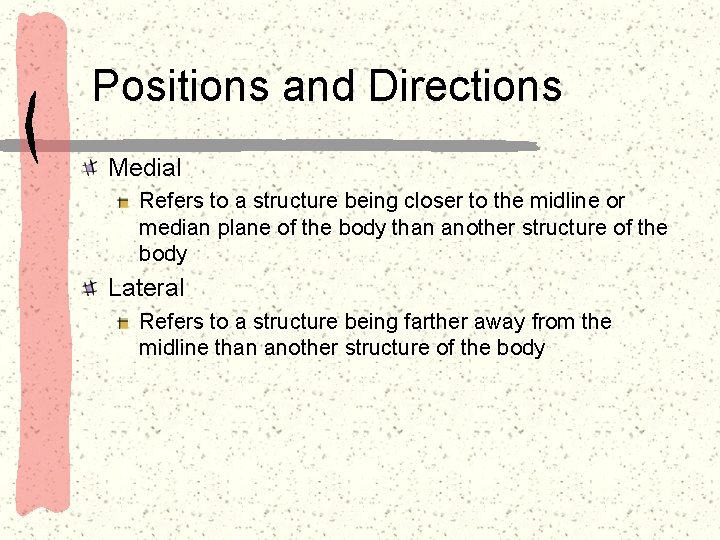 Positions and Directions

Medial

Refers to a structure being closer to the midline or median plane of the body than another structure of the body

Lateral

Refers to a structure being farther away from the midline than another structure of the body